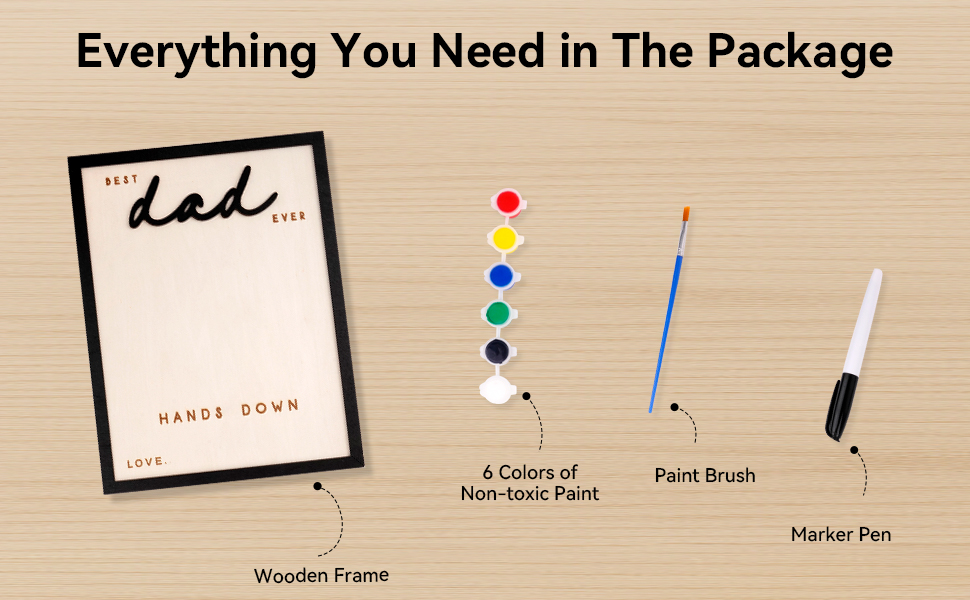 Everything You Need in The Package

BEST
dad
EVER

HANDS DOWN

LOVE.

Wooden Frame

6 Colors of
Non-toxic Paint

Paint Brush

Marker Pen